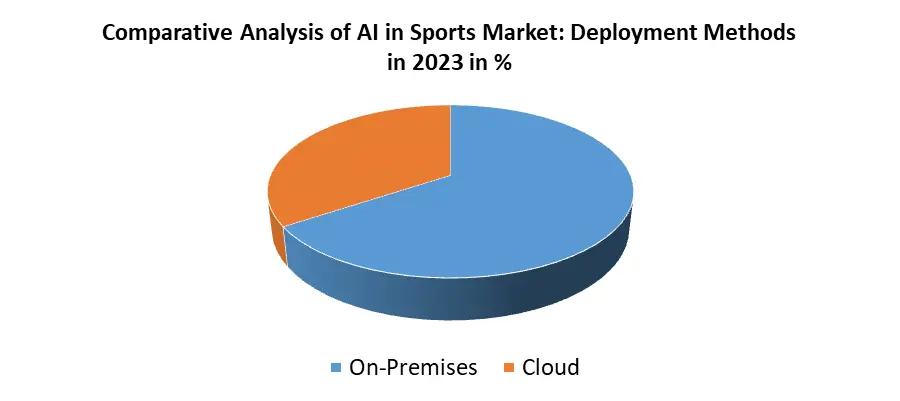 Comparative Analysis of AI in Sports Market: Deployment Methods in 2023 in %

On-Premises Cloud